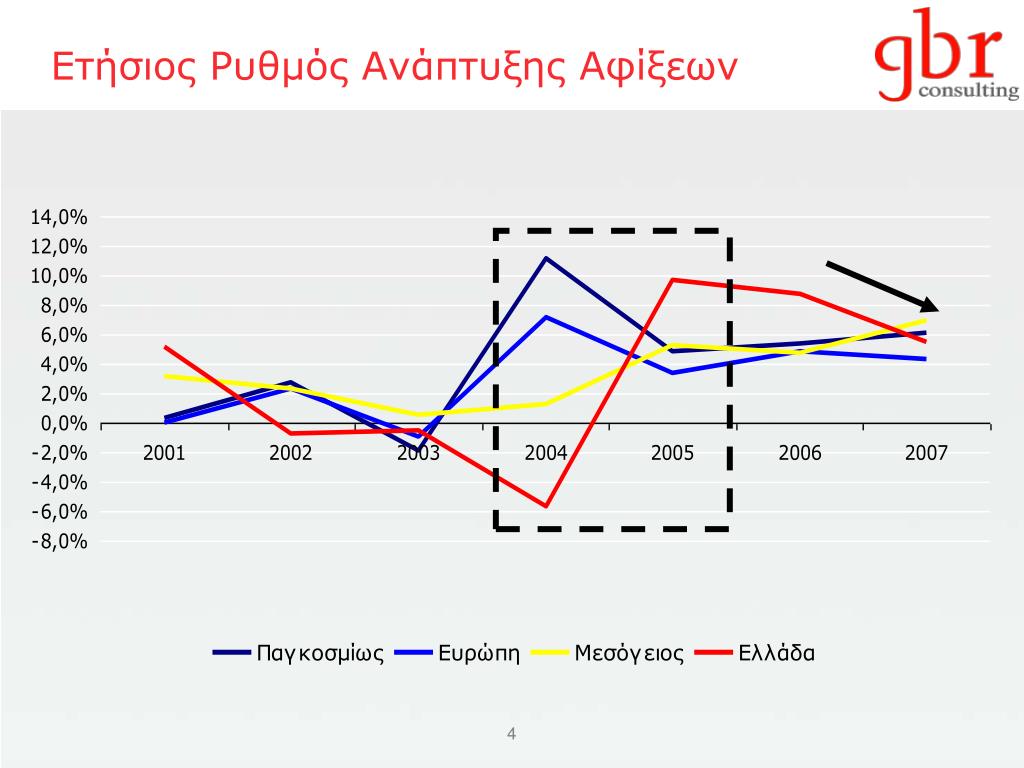 Ετήσιος Ρυθμός Ανάπτυξης Αφίξεων

gbr consulting

14,0%
12,0%
10,0%
8,0%
6,0%
4,0%
2,0%
0,0%
-2,0%
-4,0%
-6,0%
-8,0%

2001 2002 2003 2004 2005 2006 2007

Παγκοσμίως Ευρώπη Μεσόγειος Ελλάδα

4